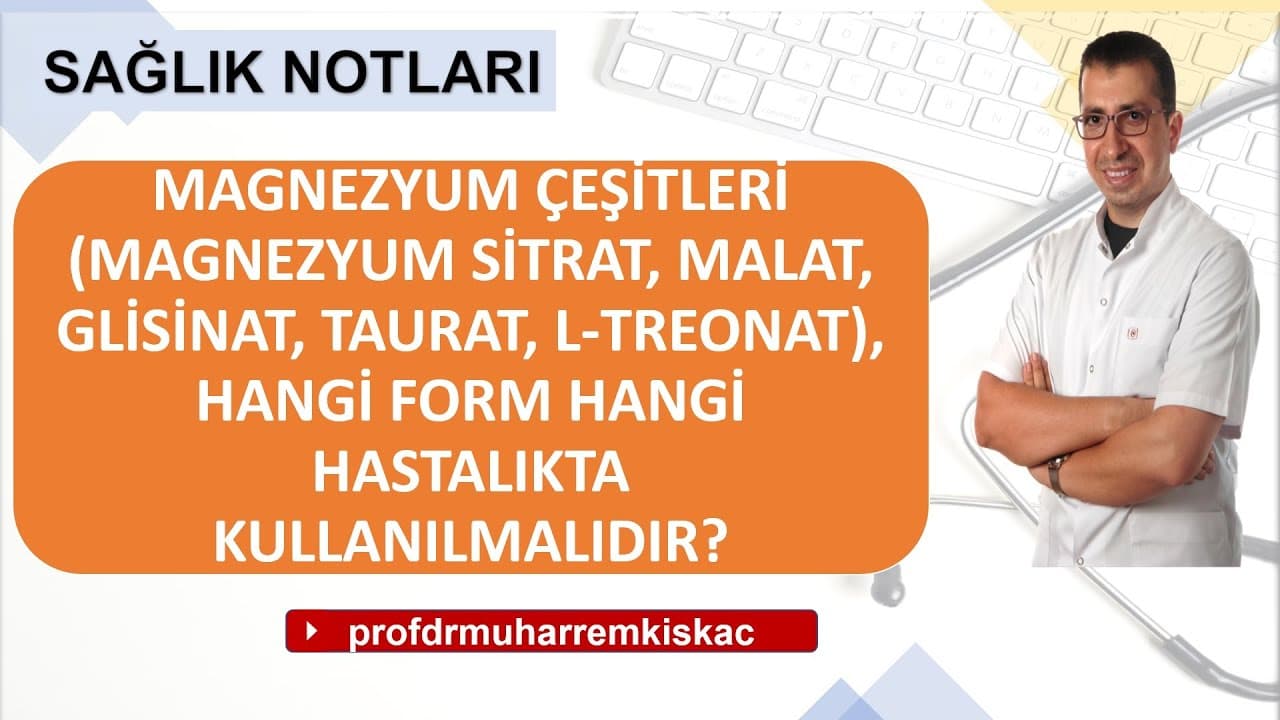 SAĞLIK NOTLARI

MAGNEZYUM ÇEŞİTLERİ (MAGNEZYUM SİTRAT, MALAT, GLİSİNAT, TAURAT, L-TREONAT), HANGİ FORM HANGİ HASTALIKTA KULLANILMALIDIR?

profdrmuharremkiskac